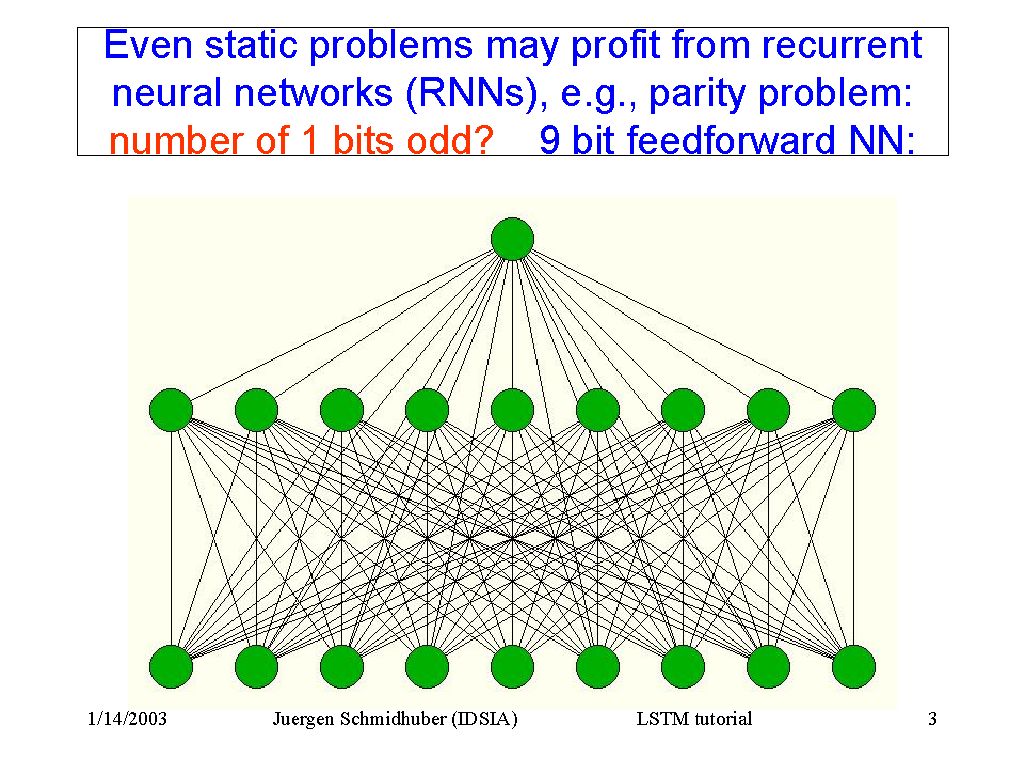 Even static problems may profit from recurrent neural networks (RNNs), e.g., parity problem: number of 1 bits odd? 9 bit feedforward NN:

1/14/2003 Juergen Schmidhuber (IDSIA) LSTM tutorial 3